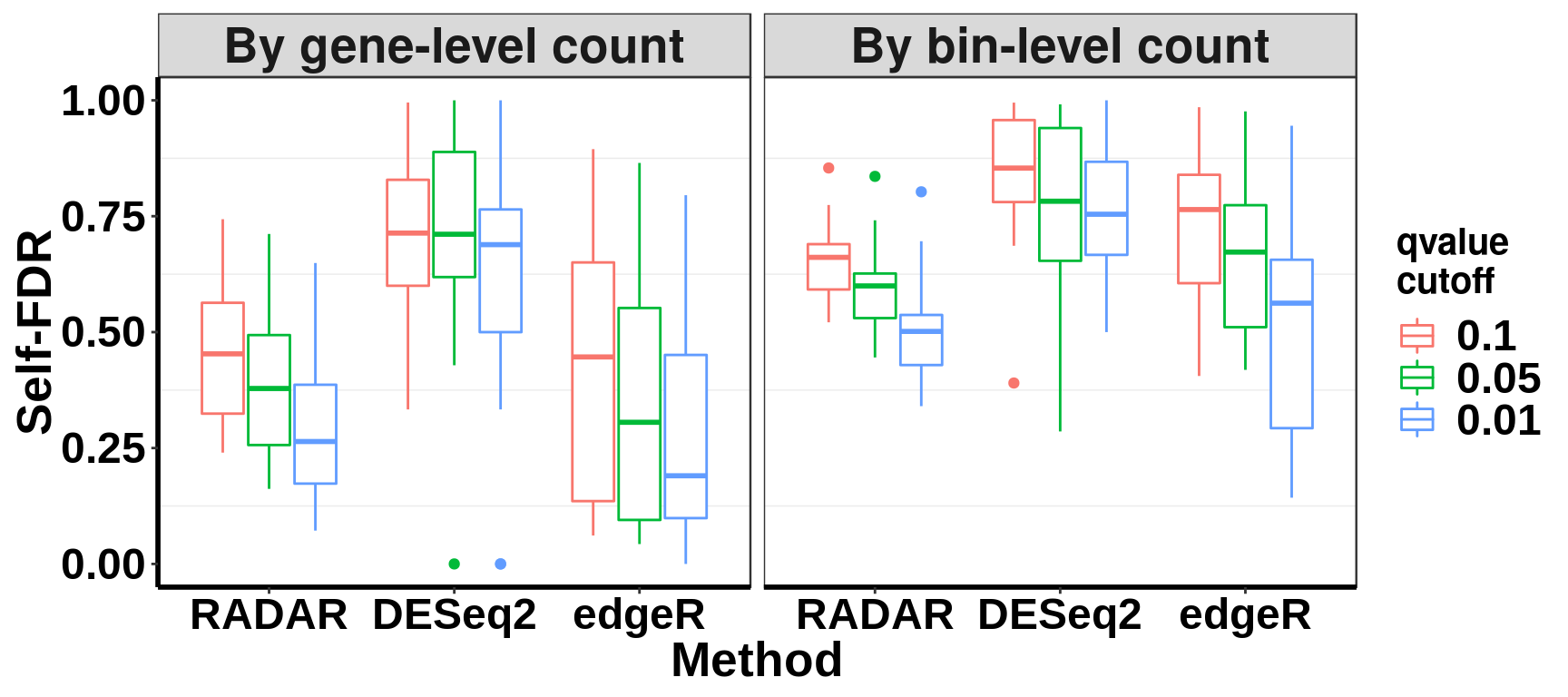 By gene-level count

By bin-level count

Self-FDR

1.00
0.75
0.50
0.25
0.00

RADAR DESeq2 edgeR

RADAR DESeq2 edgeR

Method

qvalue cutoff

0.1
0.05
0.01